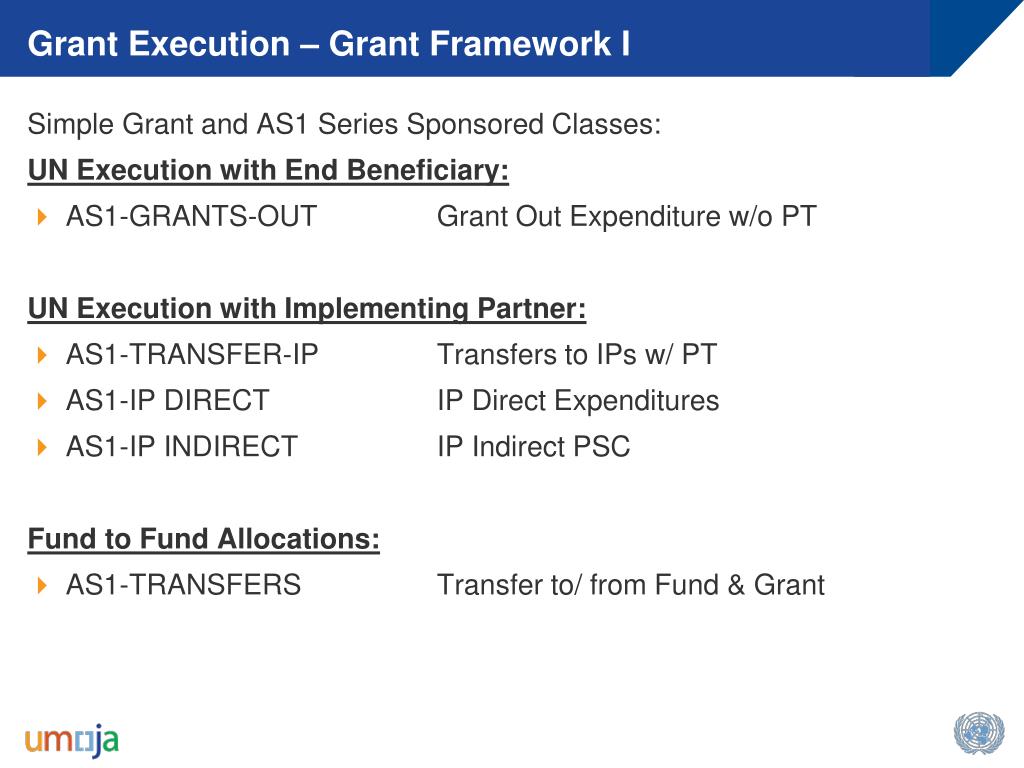 Grant Execution – Grant Framework I

Simple Grant and AS1 Series Sponsored Classes:

UN Execution with End Beneficiary:

AS1-GRANTS-OUT Grant Out Expenditure w/o PT

UN Execution with Implementing Partner:

AS1-TRANSFER-IP Transfers to IPs w/ PT
AS1-IP DIRECT IP Direct Expenditures
AS1-IP INDIRECT IP Indirect PSC

Fund to Fund Allocations:

AS1-TRANSFERS Transfer to/ from Fund & Grant

umoja